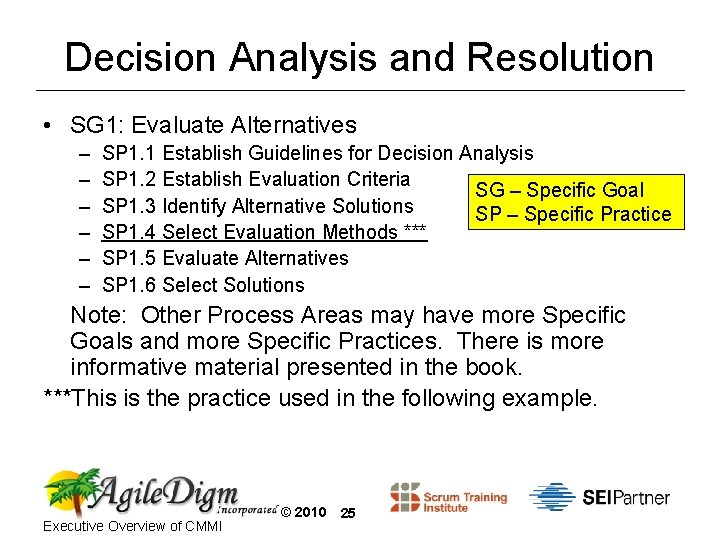 Decision Analysis and Resolution

• SG1: Evaluate Alternatives
– SP1.1 Establish Guidelines for Decision Analysis
– SP1.2 Establish Evaluation Criteria
– SP1.3 Identify Alternative Solutions
– SP1.4 Select Evaluation Methods ***
– SP1.5 Evaluate Alternatives
– SP1.6 Select Solutions

SG – Specific Goal
SP – Specific Practice

Note: Other Process Areas may have more Specific Goals and more Specific Practices. There is more informative material presented in the book.

***This is the practice used in the following example.

AgileDigm Incorporated © 2010 25

Executive Overview of CMMI

Scrum Training Institute

SEIPartner